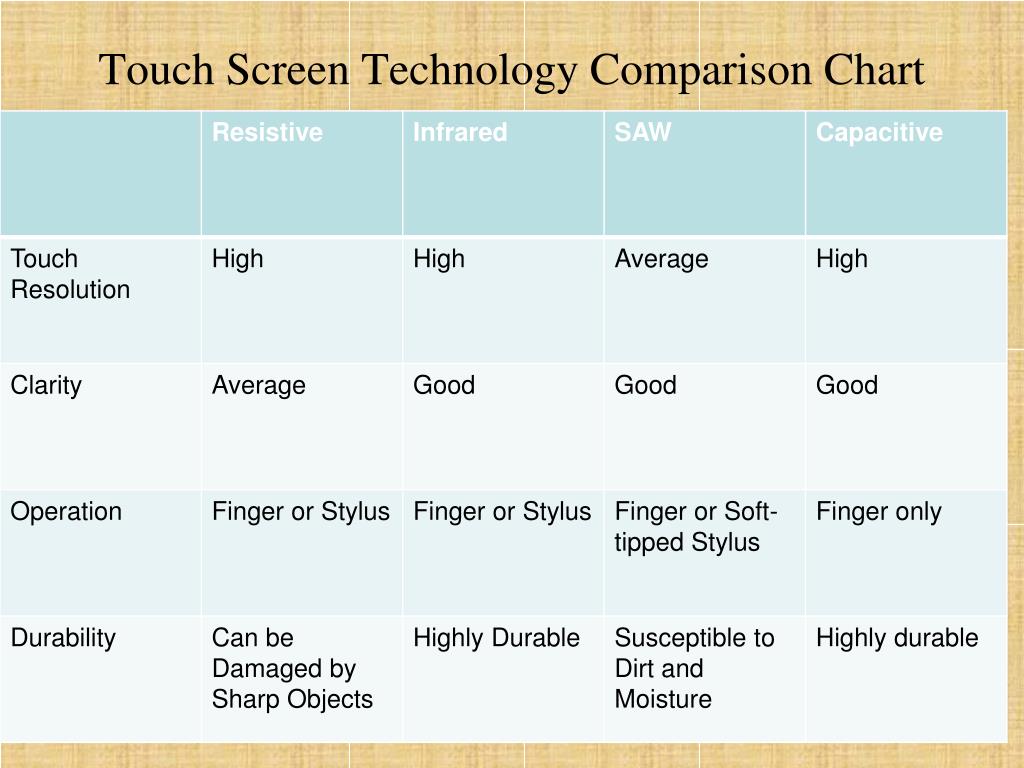 Touch Screen Technology Comparison Chart

| | Resistive | Infrared | SAW | Capacitive |
|---|---|---|---|---|
| Touch Resolution | High | High | Average | High |
| Clarity | Average | Good | Good | Good |
| Operation | Finger or Stylus | Finger or Stylus | Finger or Soft-tipped Stylus | Finger only |
| Durability | Can be Damaged by Sharp Objects | Highly Durable | Susceptible to Dirt and Moisture | Highly durable |